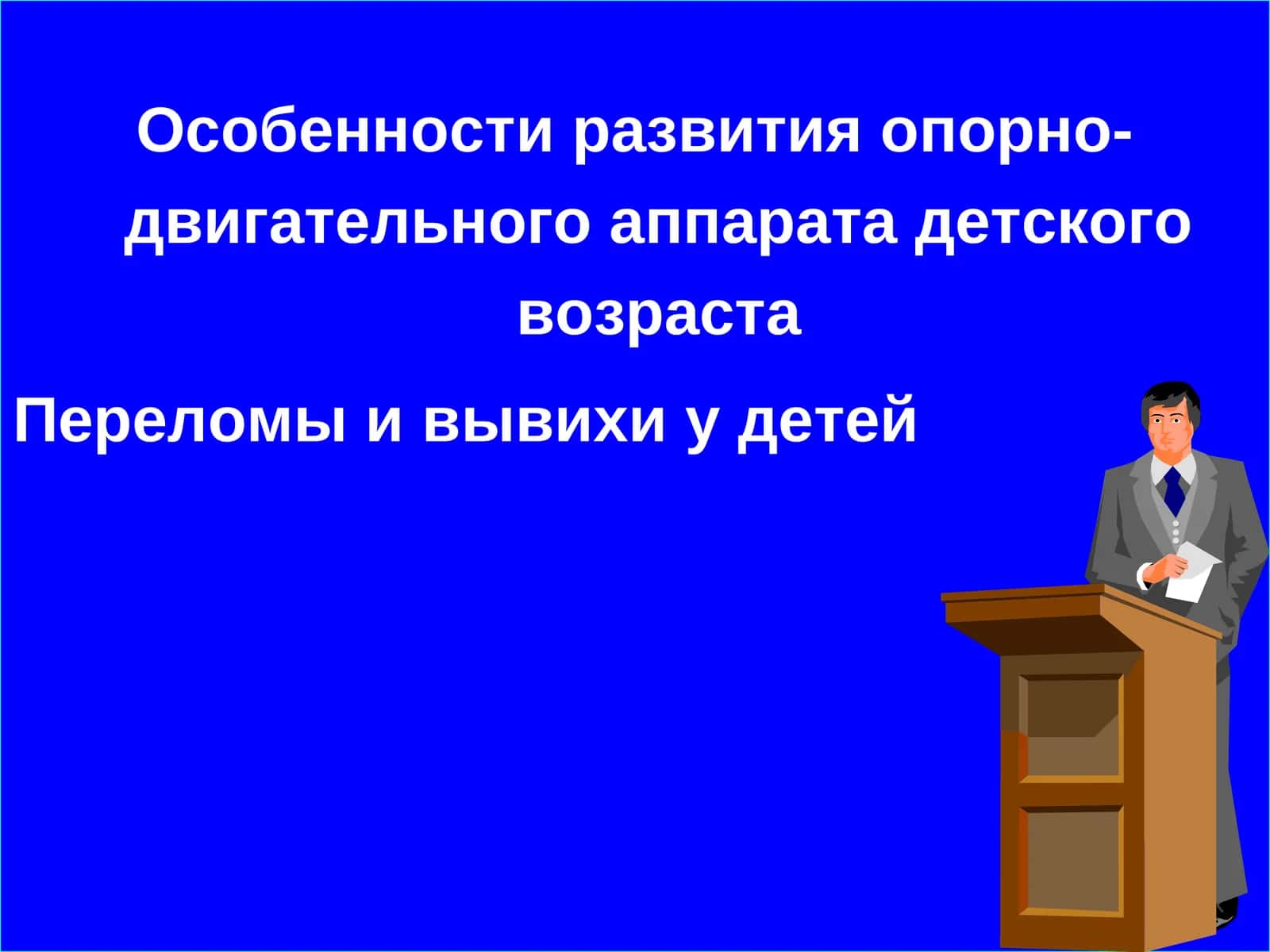 Особенности развития опорно-двигательного аппарата детского возраста

Переломы и вывихи у детей